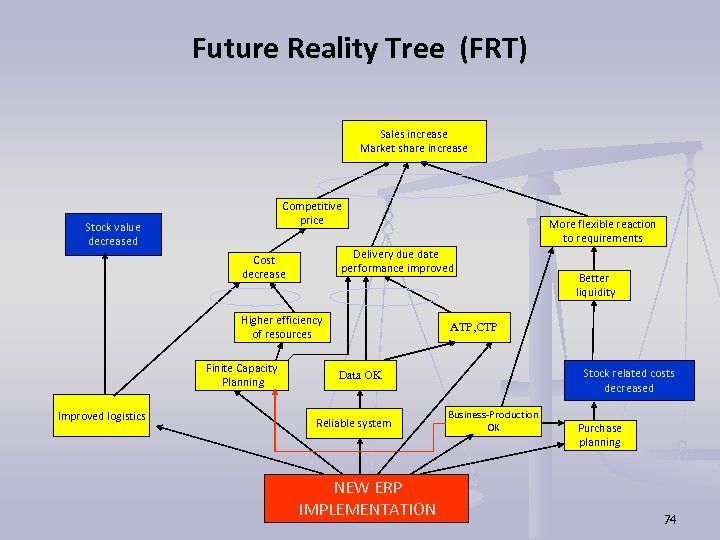 Future Reality Tree (FRT)

Sales increase
Market share increase

Competitive price

Stock value decreased

More flexible reaction to requirements

Cost decrease

Delivery due date performance improved

Better liquidity

Higher efficiency of resources

ATP,CTP

Finite Capacity Planning

Data OK

Stock related costs decreased

Improved logistics

Reliable system

Business-Production OK

Purchase planning

NEW ERP IMPLEMENTATION

74